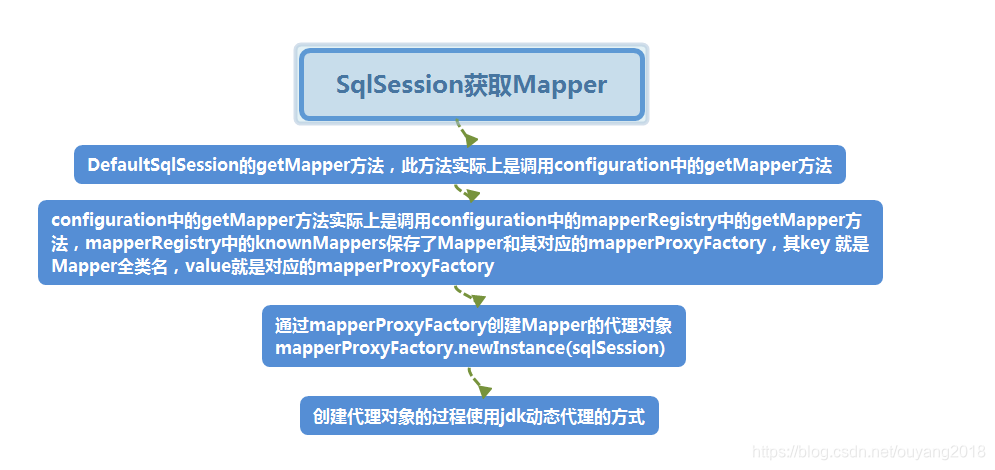 SqlSession获取Mapper

DefaultSqlSession的getMapper方法，此方法实际上是调用configuration中的getMapper方法

configuration中的getMapper方法实际上是调用configuration中的mapperRegistry中的getMapper方法，mapperRegistry中的knownMappers保存了Mapper和其对应的mapperProxyFactory，其key 就是Mapper全类名，value就是对应的mapperProxyFactory

通过mapperProxyFactory创建Mapper的代理对象
mapperProxyFactory.newInstance(sqlSession)

创建代理对象的过程使用jdk动态代理的方式

https://blog.csdn.net/ouyang2018